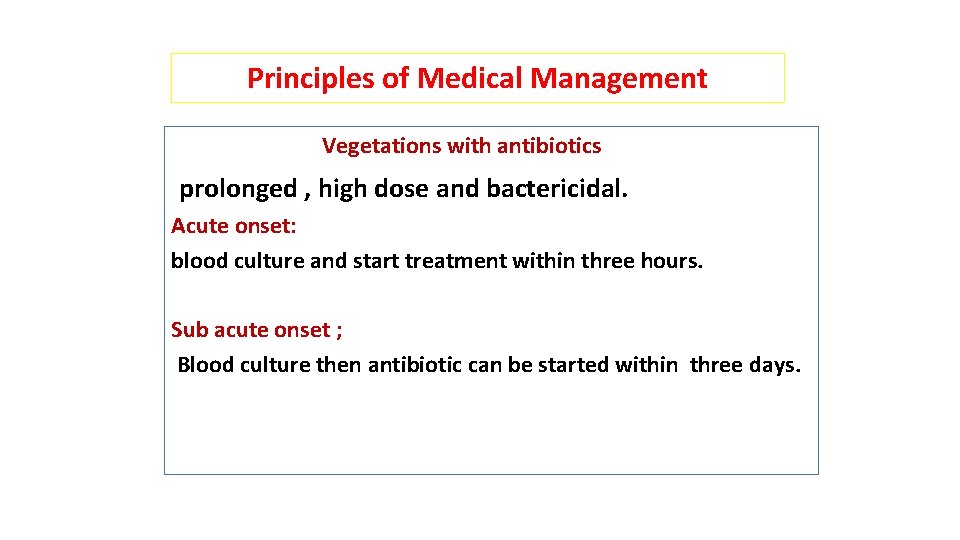 Principles of Medical Management

Vegetations with antibiotics

prolonged , high dose and bactericidal.

Acute onset:

blood culture and start treatment within three hours.

Sub acute onset ;

Blood culture then antibiotic can be started within three days.